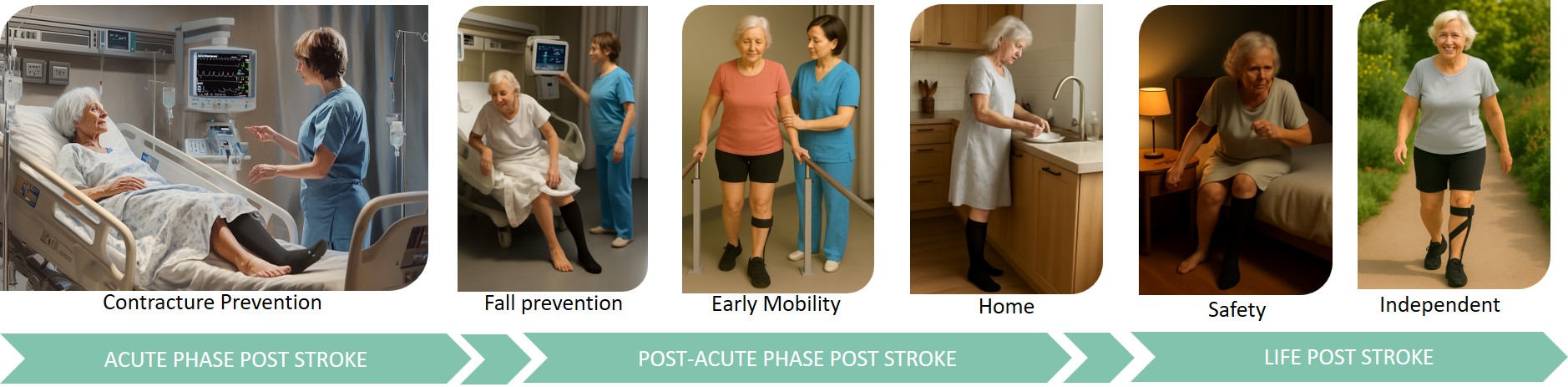 Contracture Prevention

Fall prevention

Early Mobility

Home

Safety

Independent

ACUTE PHASE POST STROKE

POST-ACUTE PHASE POST STROKE

LIFE POST STROKE